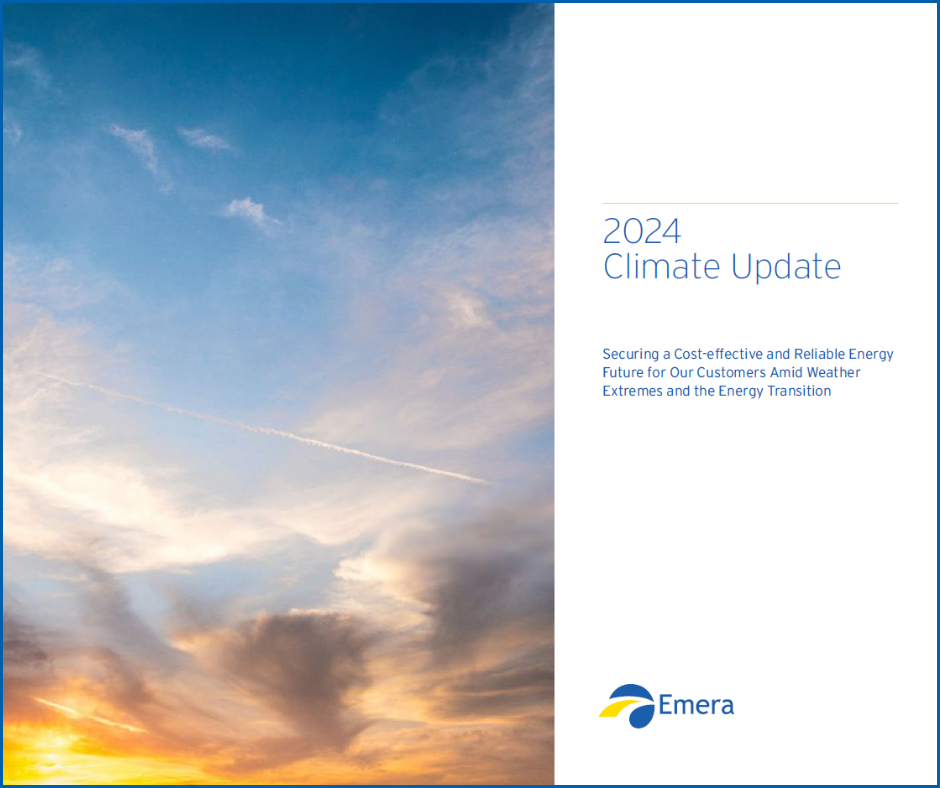 2024
Climate Update

Securing a Cost-effective and Reliable Energy Future for Our Customers Amid Weather Extremes and the Energy Transition

Emera